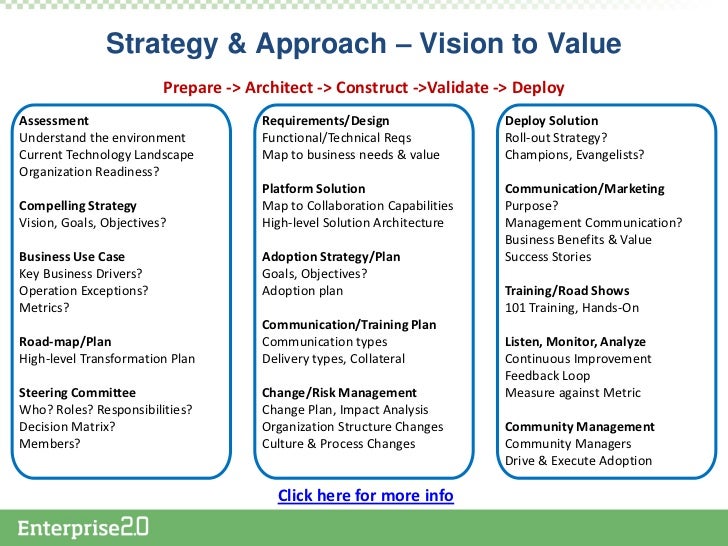 Strategy & Approach – Vision to Value

Prepare -> Architect -> Construct ->Validate -> Deploy

Assessment
Understand the environment
Current Technology Landscape
Organization Readiness?

Compelling Strategy
Vision, Goals, Objectives?

Business Use Case
Key Business Drivers?
Operation Exceptions?
Metrics?

Road-map/Plan
High-level Transformation Plan

Steering Committee
Who? Roles? Responsibilities?
Decision Matrix?
Members?

Requirements/Design
Functional/Technical Reqs
Map to business needs & value

Platform Solution
Map to Collaboration Capabilities
High-level Solution Architecture

Adoption Strategy/Plan
Goals, Objectives?
Adoption plan

Communication/Training Plan
Communication types
Delivery types, Collateral

Change/Risk Management
Change Plan, Impact Analysis
Organization Structure Changes
Culture & Process Changes

Deploy Solution
Roll-out Strategy?
Champions, Evangelists?

Communication/Marketing
Purpose?
Management Communication?
Business Benefits & Value
Success Stories

Training/Road Shows
101 Training, Hands-On

Listen, Monitor, Analyze
Continuous Improvement
Feedback Loop
Measure against Metric

Community Management
Community Managers
Drive & Execute Adoption

Click here for more info

Enterprise2.0